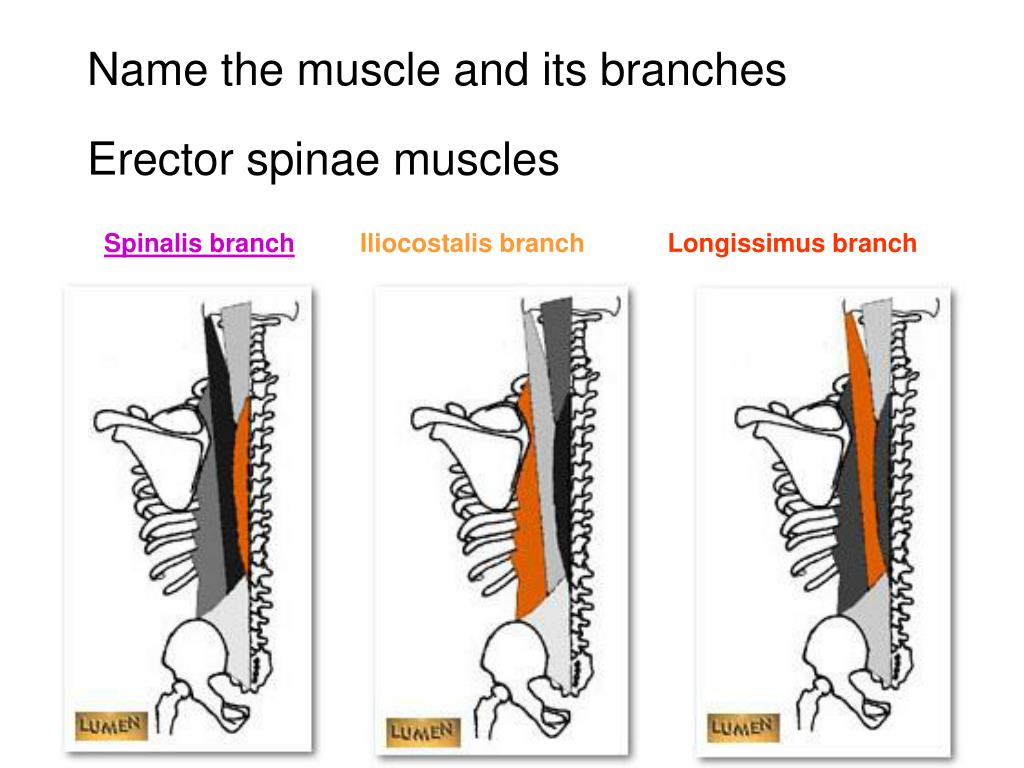 Name the muscle and its branches

Erector spinae muscles

Spinalis branch

Iliocostalis branch

Longissimus branch

LUMEN

LUMEN

LUMEN